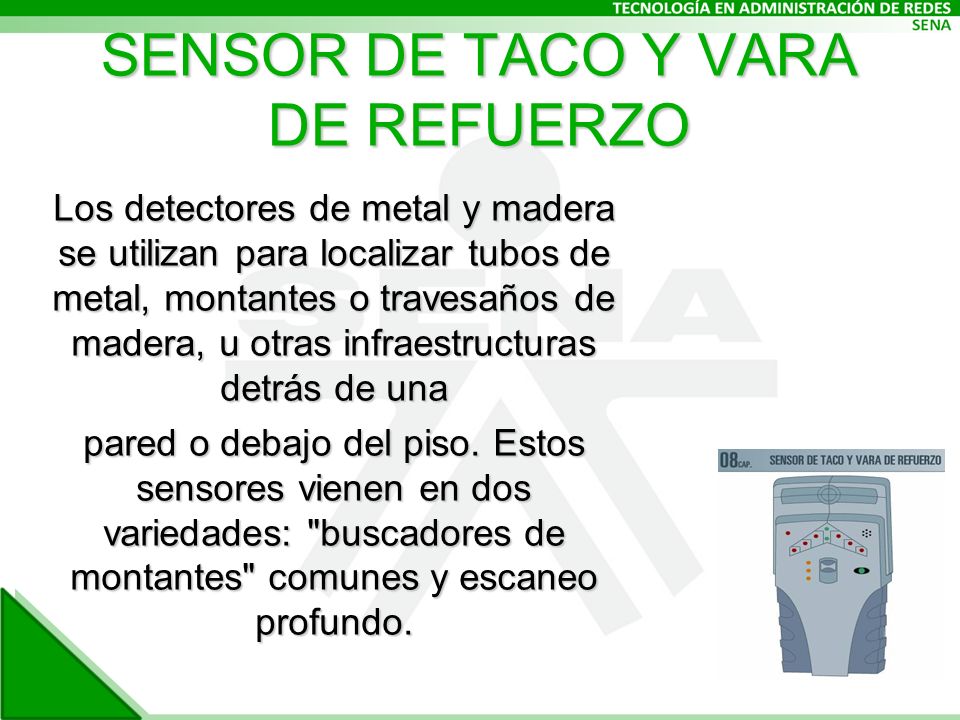 TECNOLOGÍA EN ADMINISTRACIÓN DE REDES
SENA

SENSOR DE TACO Y VARA DE REFUERZO

Los detectores de metal y madera se utilizan para localizar tubos de metal, montantes o travesaños de madera, u otras infraestructuras detrás de una

pared o debajo del piso. Estos sensores vienen en dos variedades: "buscadores de montantes" comunes y escaneo profundo.

08 CAP. SENSOR DE TACO Y VARA DE REFUERZO